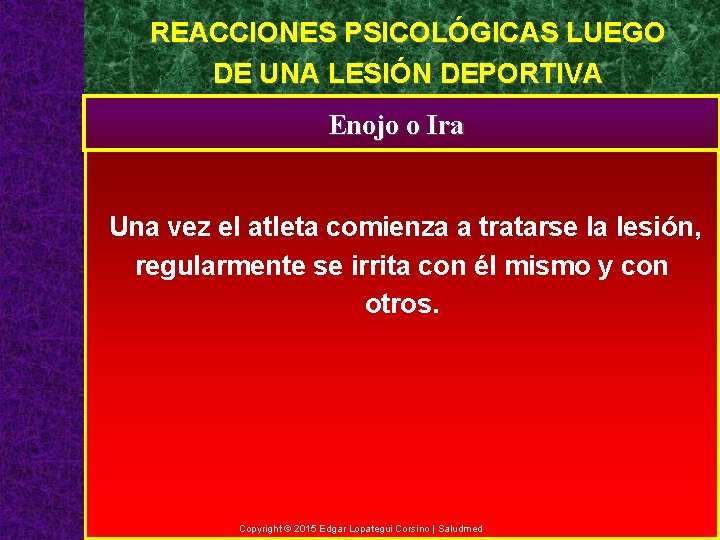 REACCIONES PSICOLÓGICAS LUEGO DE UNA LESIÓN DEPORTIVA

Enojo o Ira

Una vez el atleta comienza a tratarse la lesión, regularmente se irrita con él mismo y con otros.

Copyright © 2015 Edgar Lopategui Corsino | Saludmed